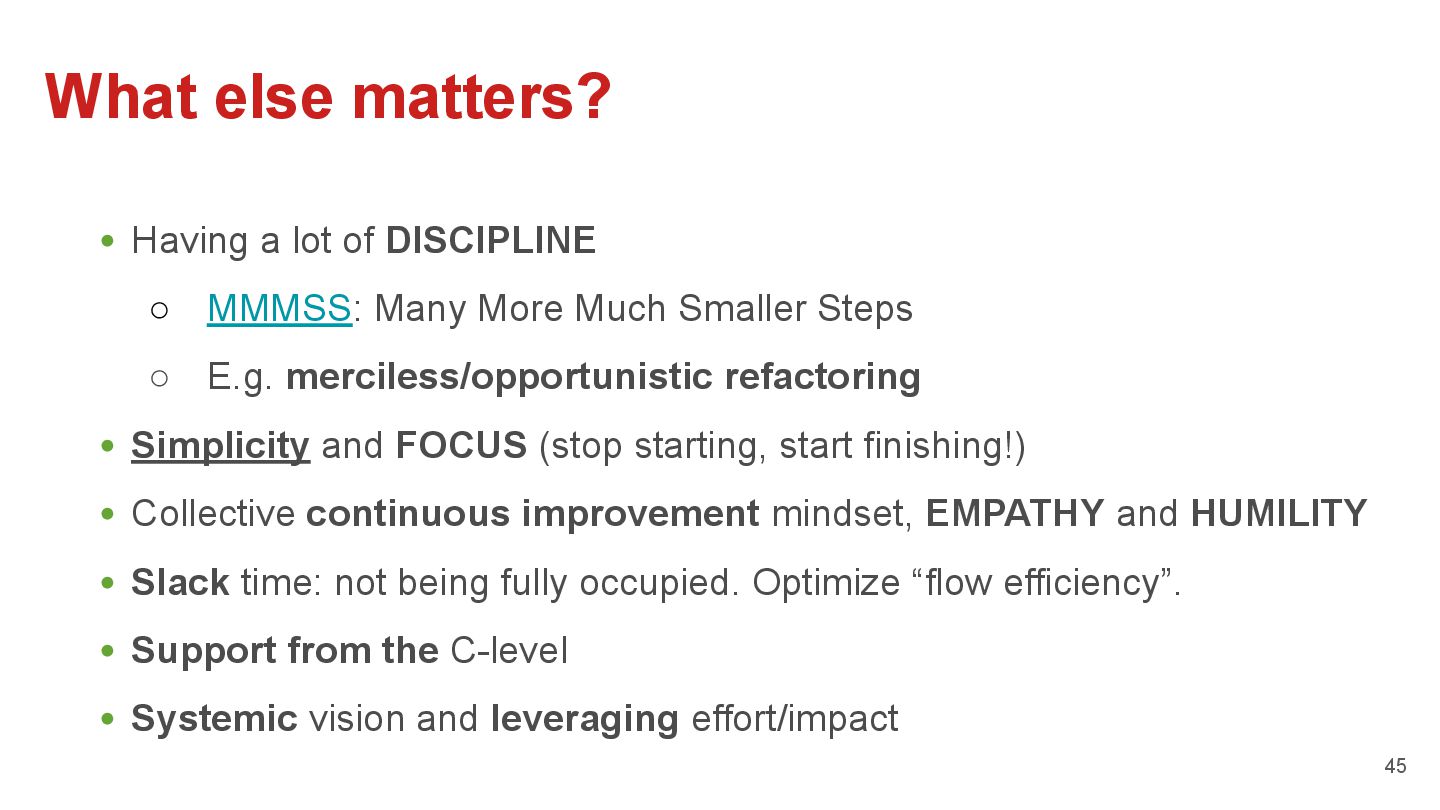 What else matters?

- Having a lot of DISCIPLINE
  - MMMSS: Many More Much Smaller Steps
  - E.g. merciless/opportunistic refactoring
- Simplicity and FOCUS (stop starting, start finishing!)
- Collective continuous improvement mindset, EMPATHY and HUMILITY
- Slack time: not being fully occupied. Optimize “flow efficiency”.
- Support from the C-level
- Systemic vision and leveraging effort/impact

45